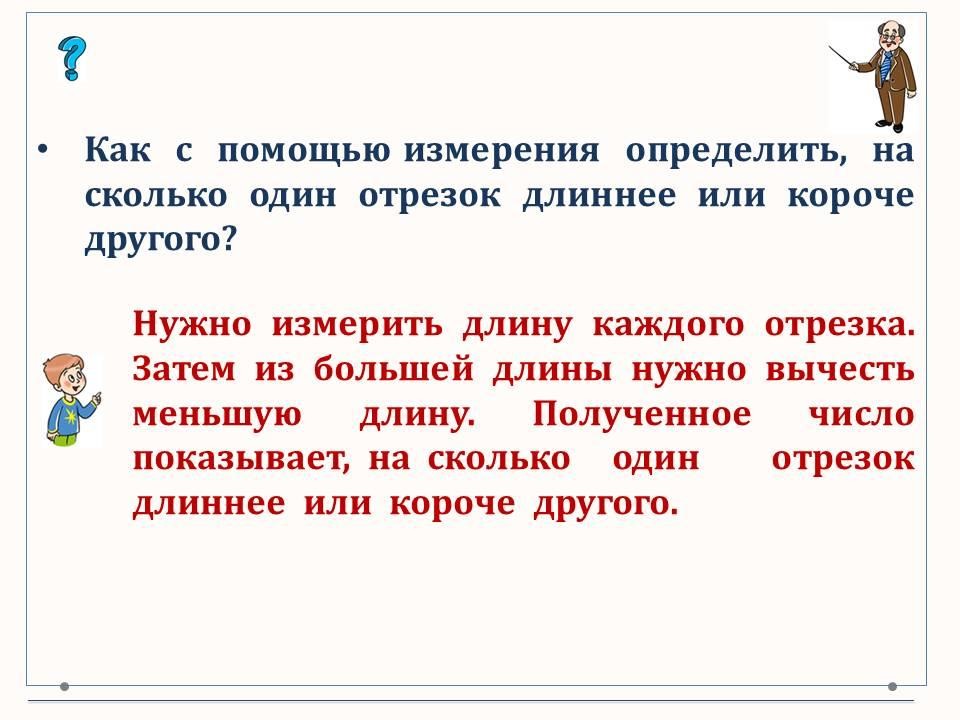 ?

• Как с помощью измерения определить, на сколько один отрезок длиннее или короче другого?

Нужно измерить длину каждого отрезка. Затем из большей длины нужно вычесть меньшую длину. Полученное число показывает, на сколько один отрезок длиннее или короче другого.